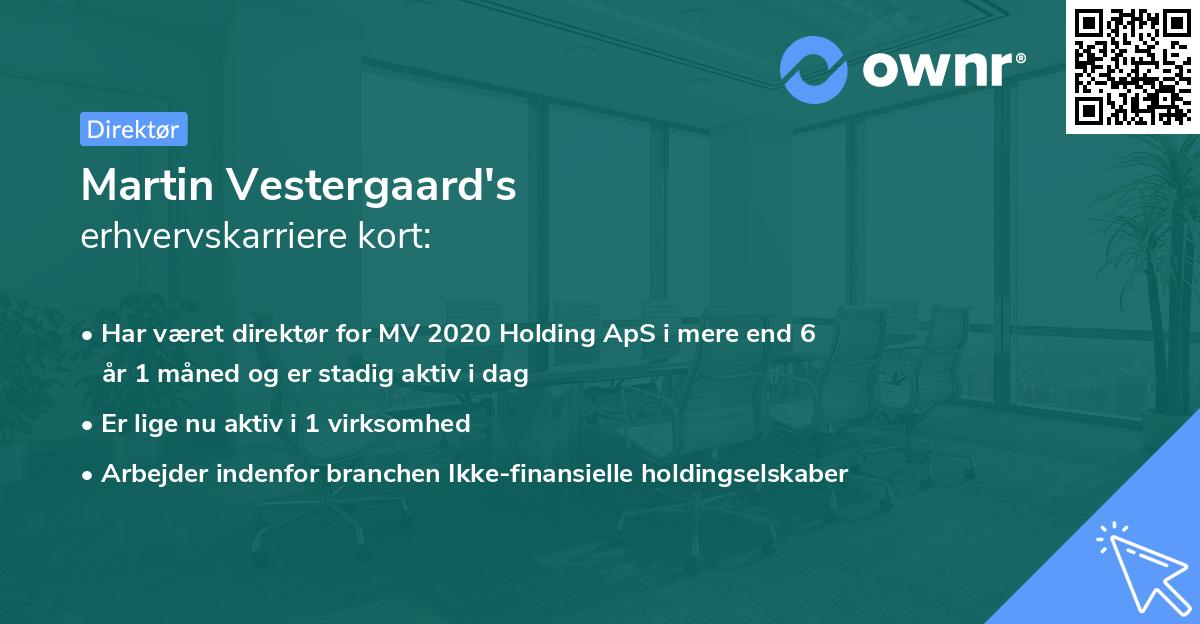 ownr®

Direktør

Martin Vestergaard's
erhvervskarriere kort:

• Har været direktør for MV 2020 Holding ApS i mere end 6 år 1 måned og er stadig aktiv i dag
• Er lige nu aktiv i 1 virksomhed
• Arbejder indenfor branchen Ikke-finansielle holdingselskaber